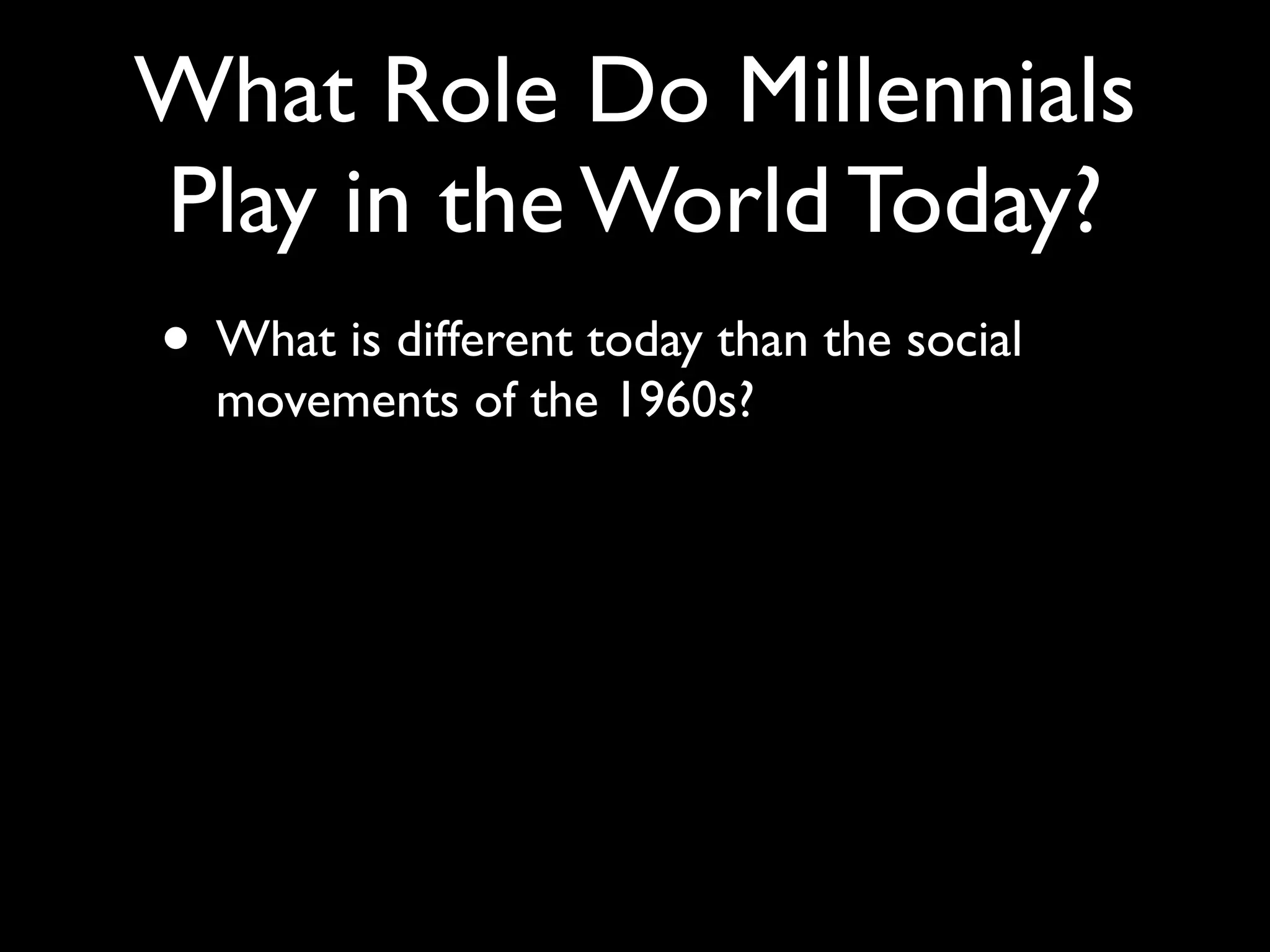 What Role Do Millennials Play in the World Today?

• What is different today than the social movements of the 1960s?